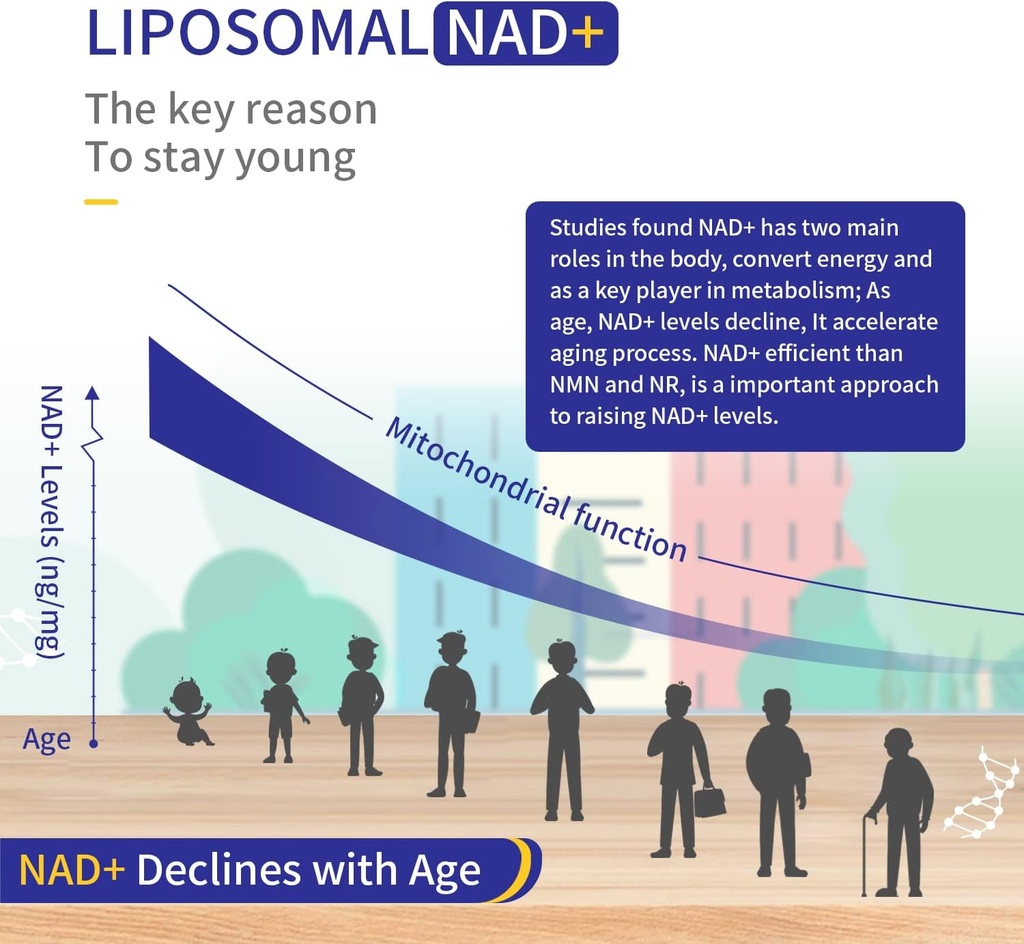 LIPOSOMAL NAD+

The key reason
To stay young

Studies found NAD+ has two main roles in the body, convert energy and as a key player in metabolism; As age, NAD+ levels decline, It accelerate aging process. NAD+ efficient than NMN and NR, is a important approach to raising NAD+ levels.

Mitochondrial function

NAD+ Levels (ng/mg)

Age

NAD+ Declines with Age